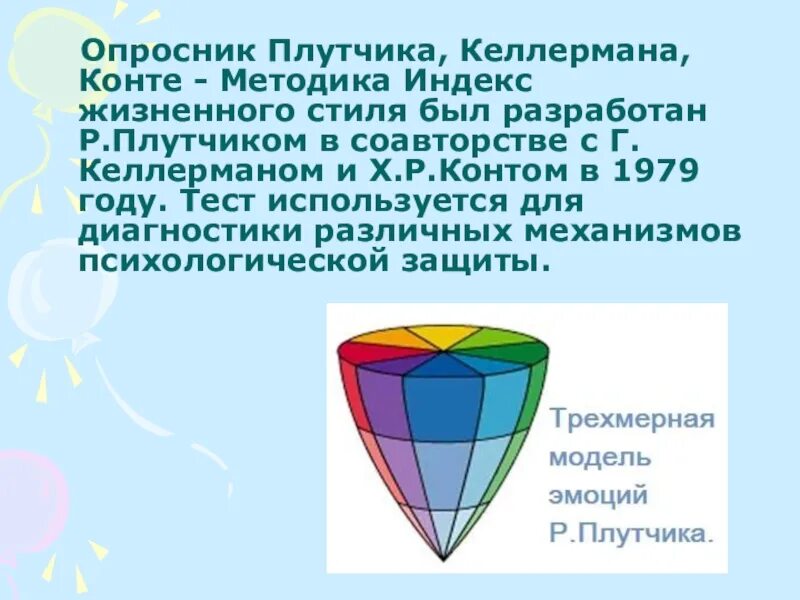 Опросник Плутчика, Келлермана, Конте - Методика Индекс жизненного стиля был разработан Р.Плутчиком в соавторстве с Г. Келлерманом и Х.Р.Контом в 1979 году. Тест используется для диагностики различных механизмов психологической защиты.

Трехмерная модель эмоций Р.Плутчика.